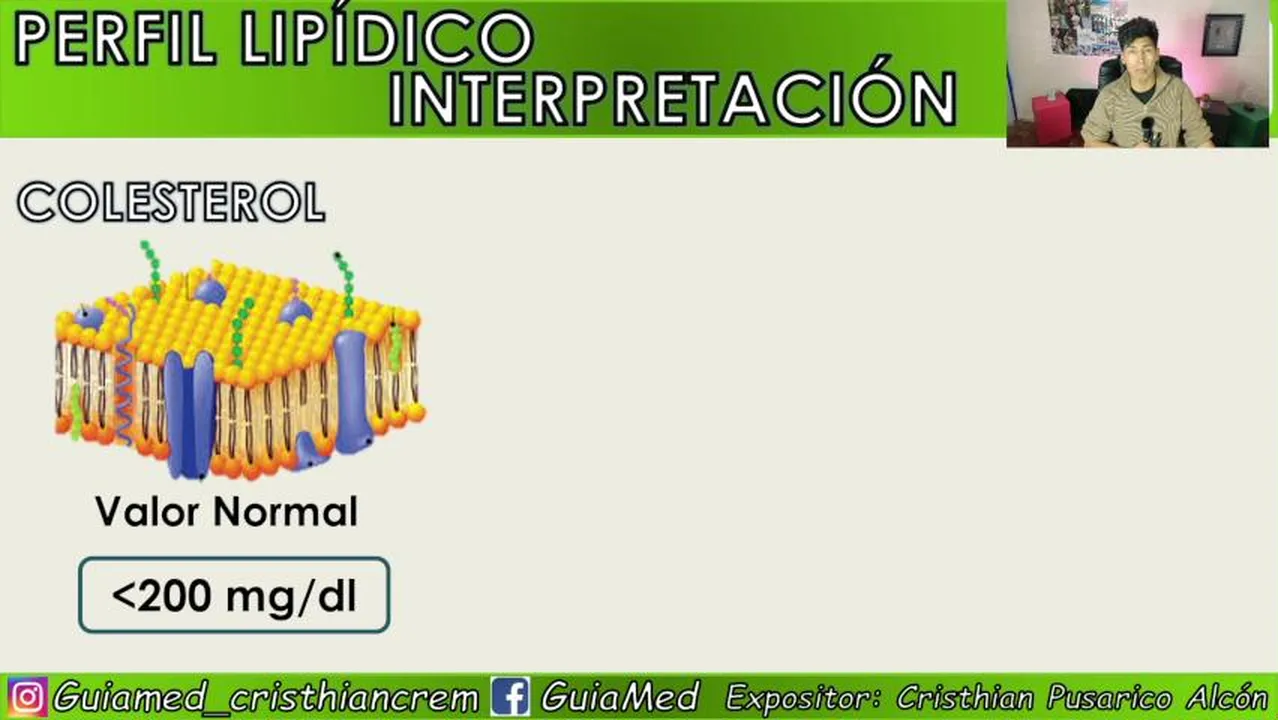 PERFIL LIPÍDICO
INTERPRETACIÓN

COLESTEROL

Valor Normal

<200 mg/dl

Guiamed_cristhiancrem GuiaMed Expositor: Cristhian Pusarico Alcón